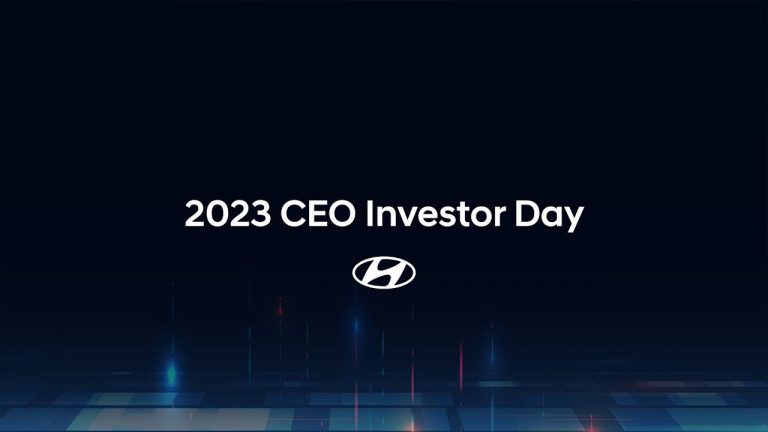 2023 CEO Investor Day